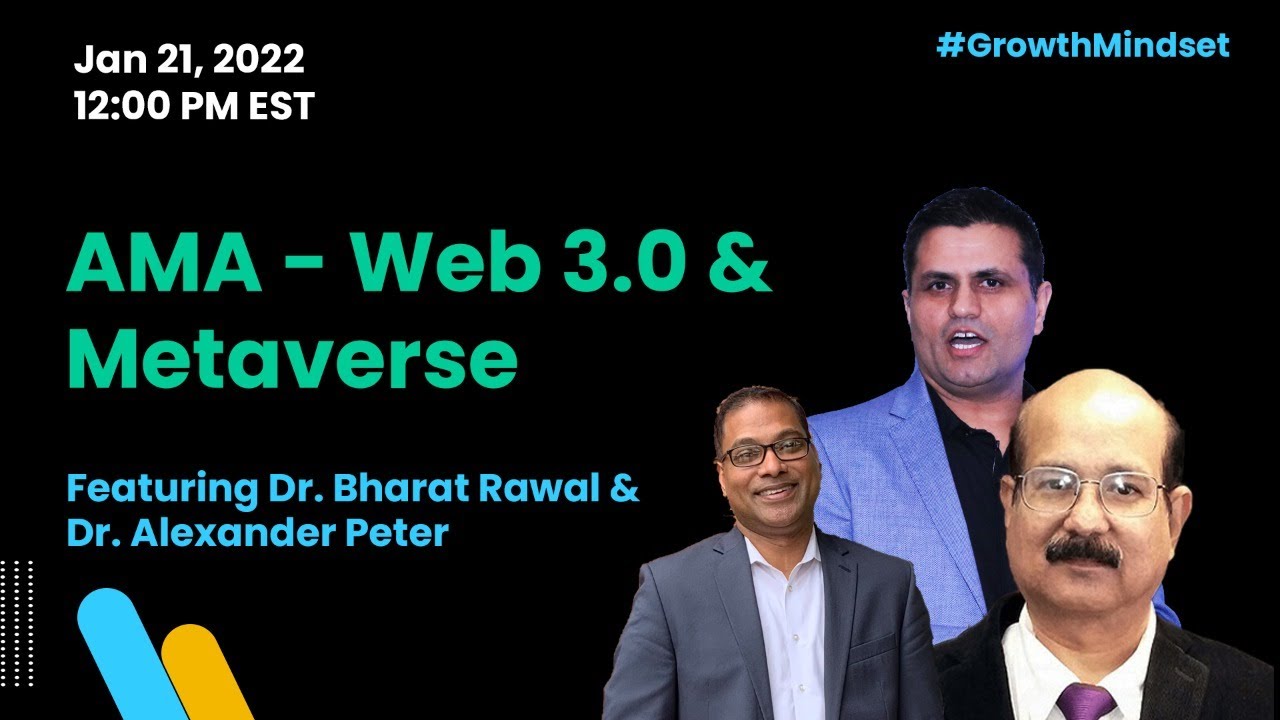 Jan 21, 2022
12:00 PM EST

#GrowthMindset

AMA - Web 3.0 & Metaverse

Featuring Dr. Bharat Rawal & Dr. Alexander Peter